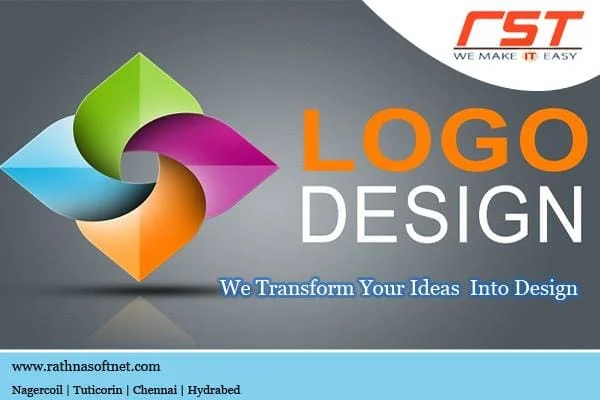 RST
WE MAKE IT EASY

LOGO
DESIGN

We Transform Your Ideas Into Design

www.rathnasoftnet.com
Nagercoil | Tuticorin | Chennai | Hydrabed